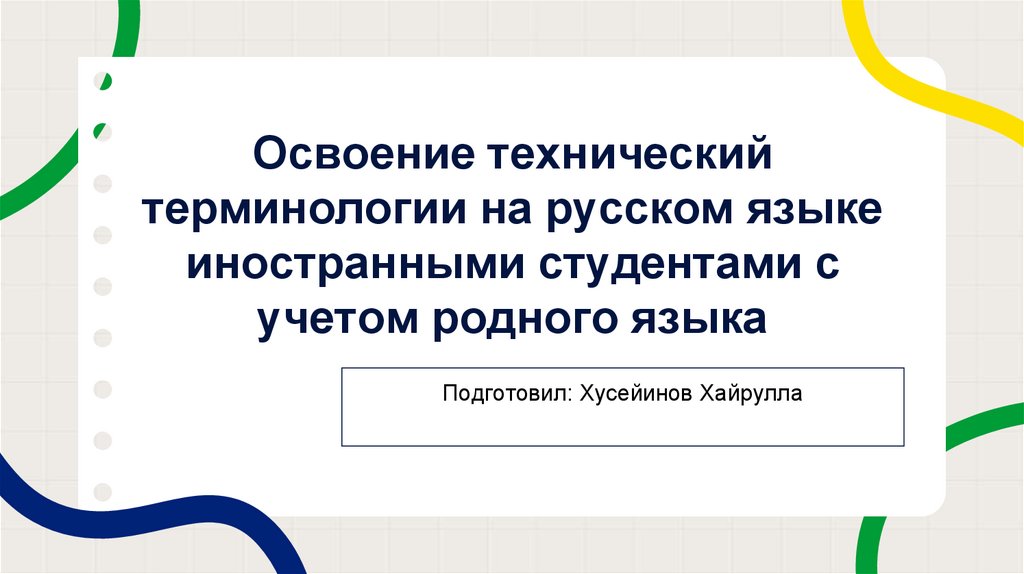 Освоение технический терминологии на русском языке иностранными студентами с учетом родного языка

Подготовил: Хусейинов Хайрулла